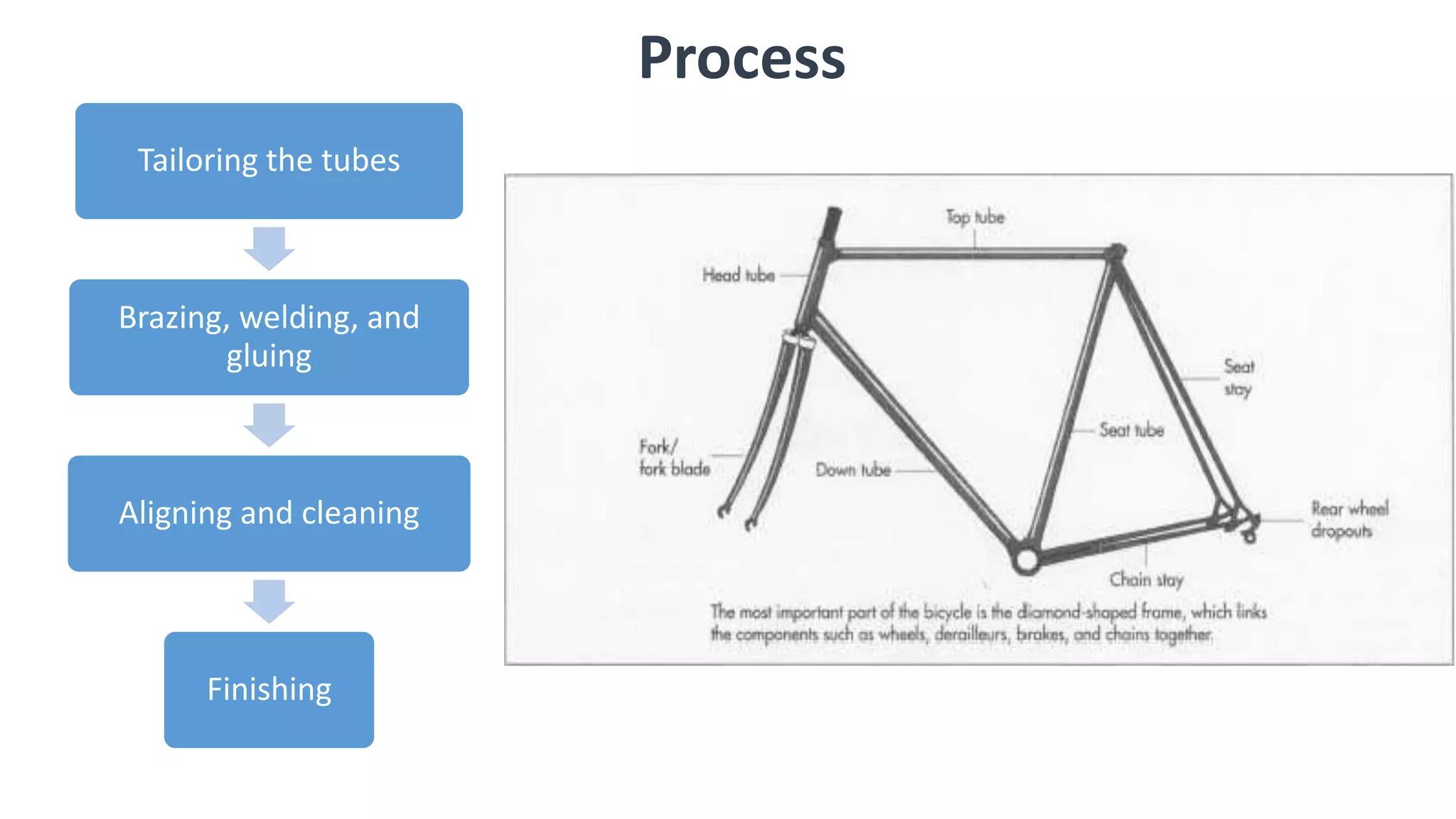 Process

Tailoring the tubes

Brazing, welding, and gluing

Aligning and cleaning

Finishing

Top tube

Head tube

Seat stay

Seat tube

Fork/ fork blade

Down tube

Rear wheel dropouts

Chain stay

The most important part of the bicycle is the diamond-shaped frame, which links the components such as wheels, derailleurs, brakes, and chains together.